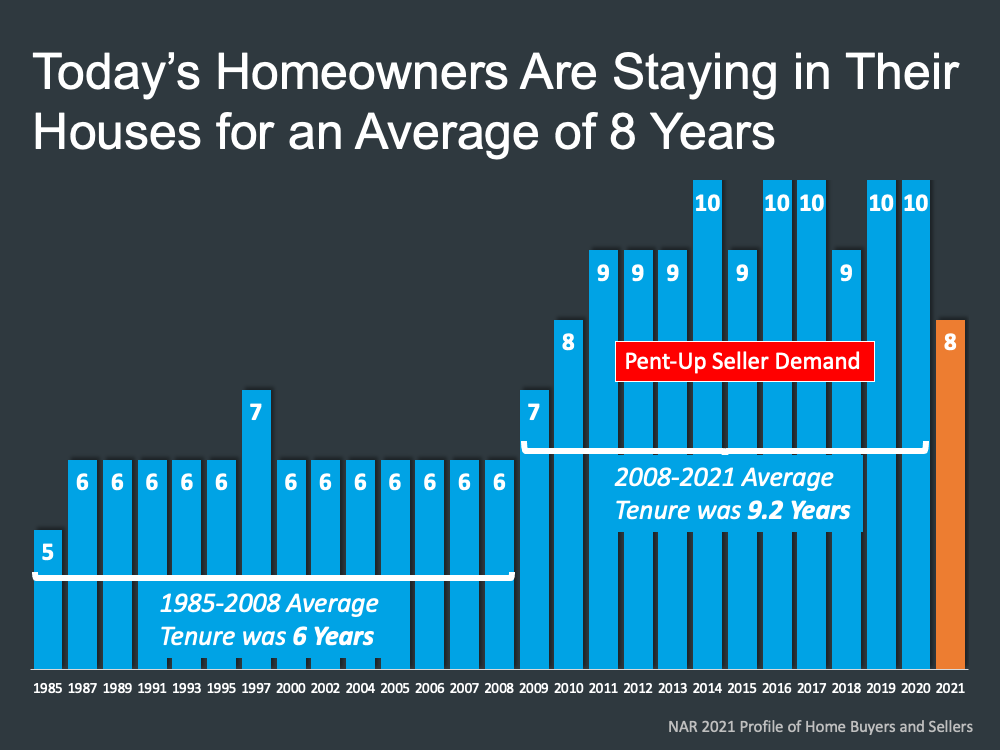 Today's Homeowners Are Staying in Their Houses for an Average of 8 Years

5
6
6
6
6
6
7
6
6
6
6
6
6
6
7
8
9
9
9
10
9
10
10
9
10
10
8

Pent-Up Seller Demand

2008-2021 Average Tenure was 9.2 Years

1985-2008 Average Tenure was 6 Years

1985 1987 1989 1991 1993 1995 1997 2000 2002 2004 2005 2006 2007 2008 2009 2010 2011 2012 2013 2014 2015 2016 2017 2018 2019 2020 2021

NAR 2021 Profile of Home Buyers and Sellers